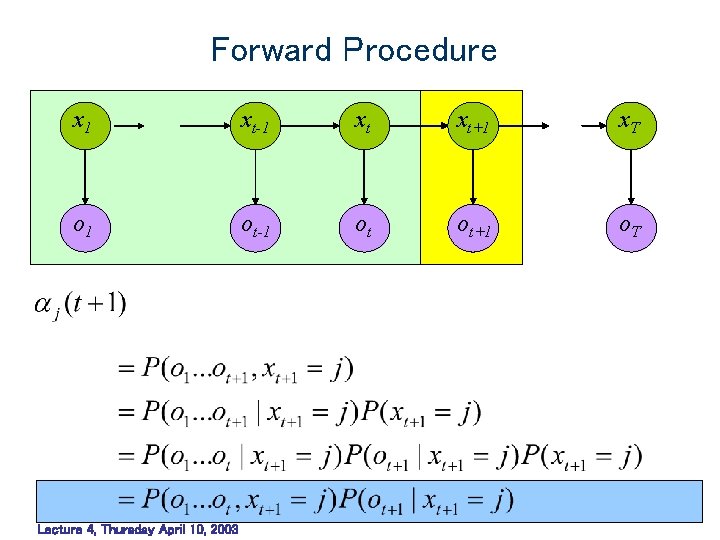 Forward Procedure

$x_1$

$x_{t-1}$

$x_t$

$x_{t+1}$

$x_T$

$o_1$

$o_{t-1}$

$o_t$

$o_{t+1}$

$o_T$

$\alpha_j(t+1)$

$= P(o_1...o_{t+1}, x_{t+1} = j)$

$= P(o_1...o_{t+1} | x_{t+1} = j)P(x_{t+1} = j)$

$= P(o_1...o_t | x_{t+1} = j)P(o_{t+1} | x_{t+1} = j)P(x_{t+1} = j)$

$= P(o_1...o_t, x_{t+1} = j)P(o_{t+1} | x_{t+1} = j)$

Lecture 4, Thursday April 10, 2003